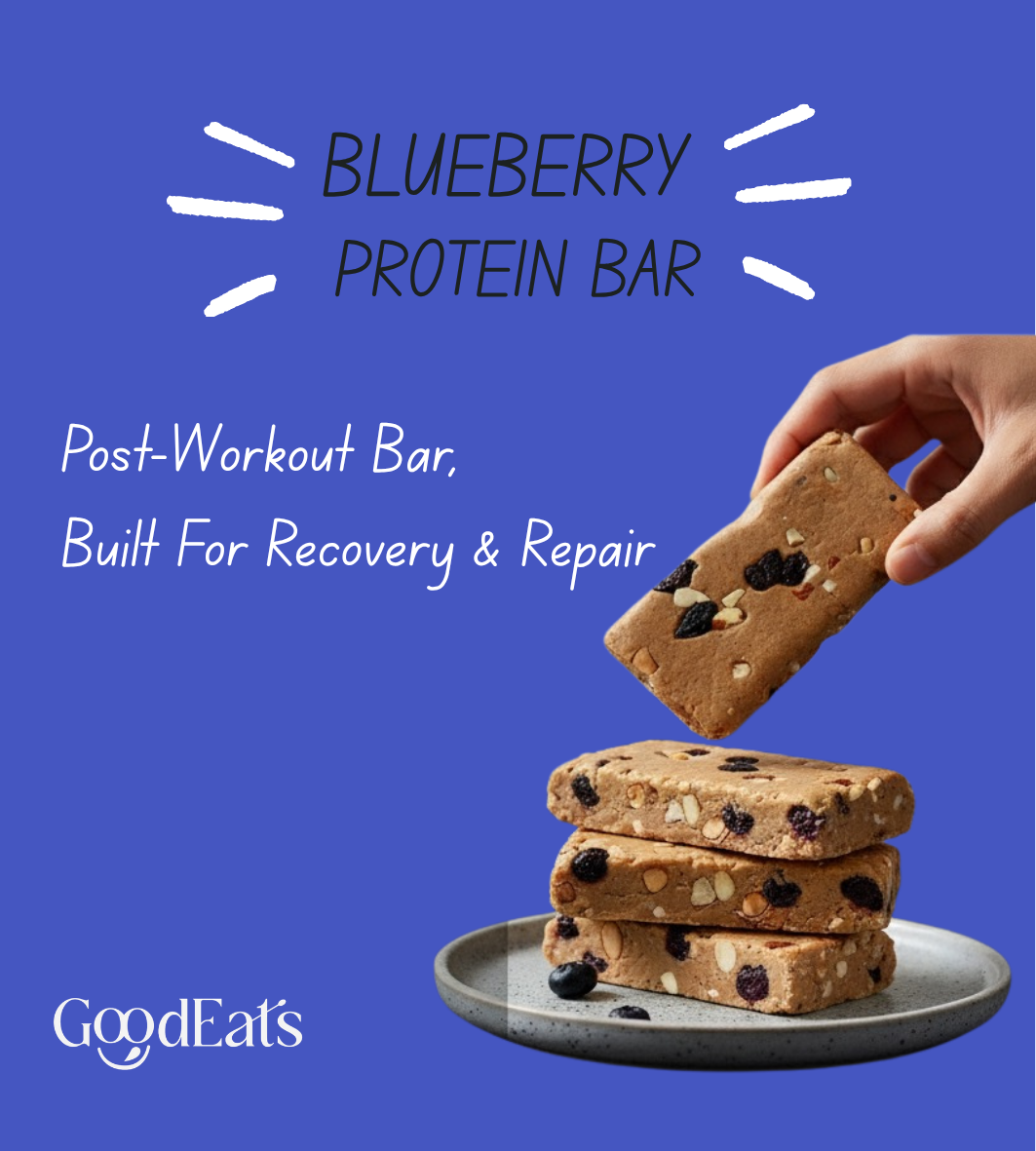 BLUEBERRY
PROTEIN BAR

Post-Workout Bar,
Built For Recovery & Repair

GoodEats